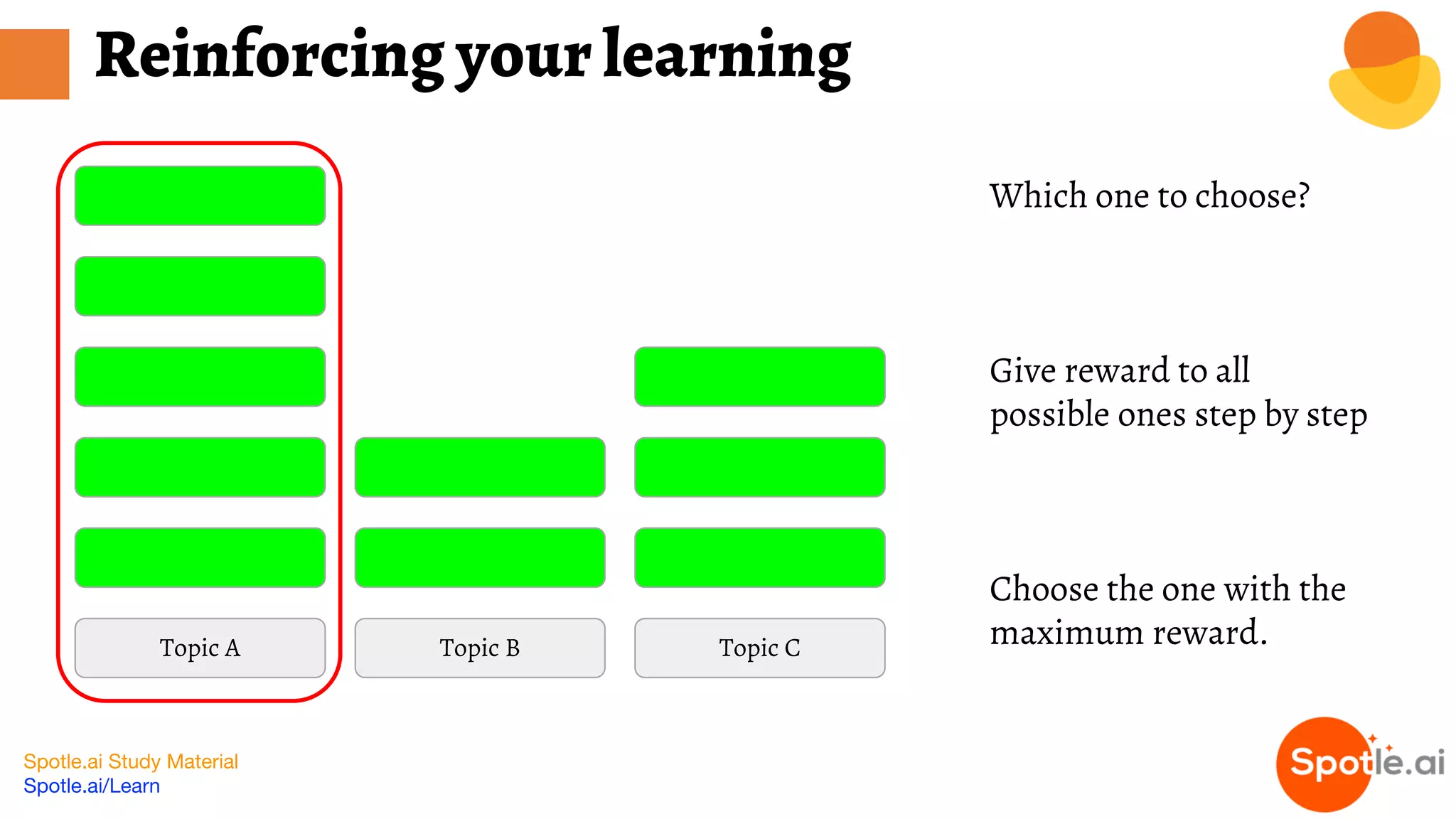 Reinforcing your learning

Topic A

Topic B

Topic C

Which one to choose?

Give reward to all possible ones step by step

Choose the one with the maximum reward.

Spotle.ai Study Material
Spotle.ai/Learn

Spotle.ai